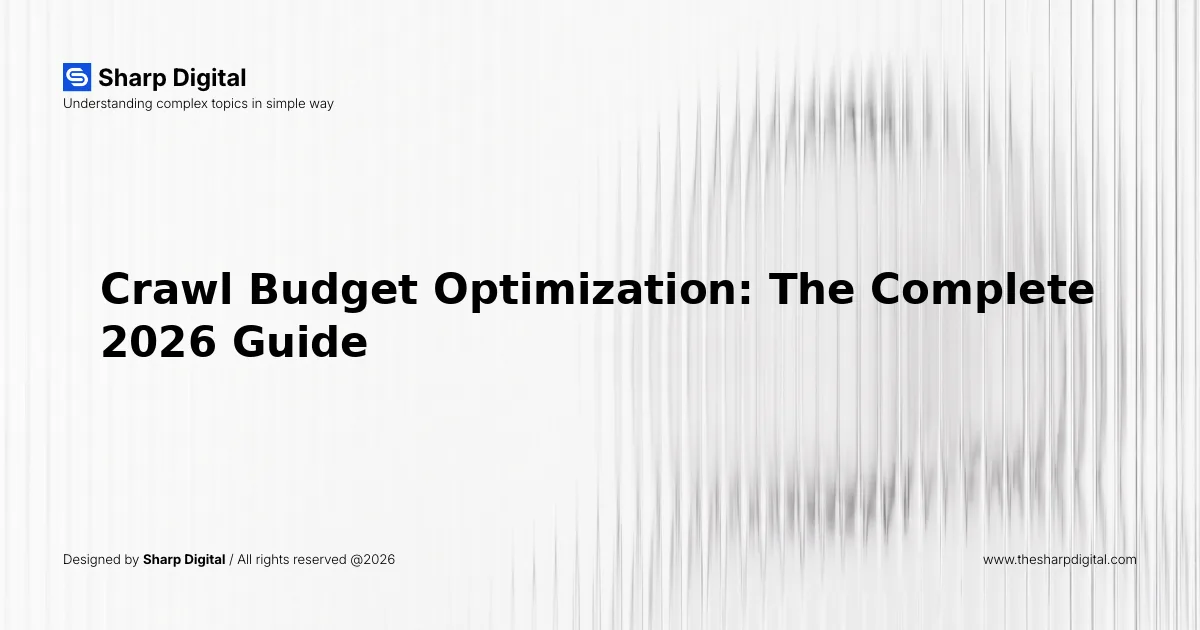 Sharp Digital
Understanding complex topics in simple way

Crawl Budget Optimization: The Complete 2026 Guide

Designed by Sharp Digital / All rights reserved @2026

www.thesharpdigital.com